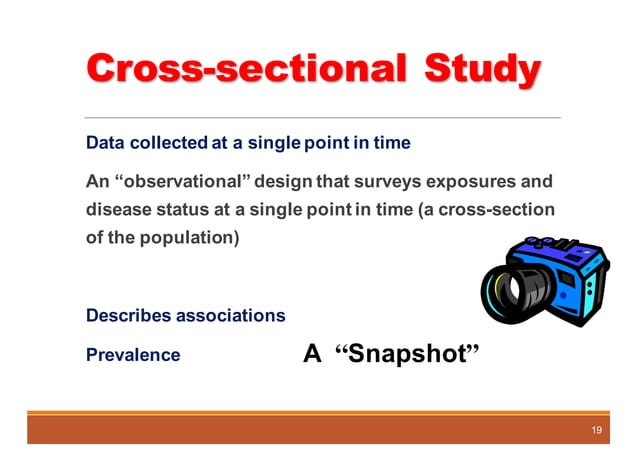 Cross-sectional Study

Data collected at a single point in time

An “observational” design that surveys exposures and disease status at a single point in time (a cross-section of the population)

Describes associations

Prevalence

A “Snapshot”

19